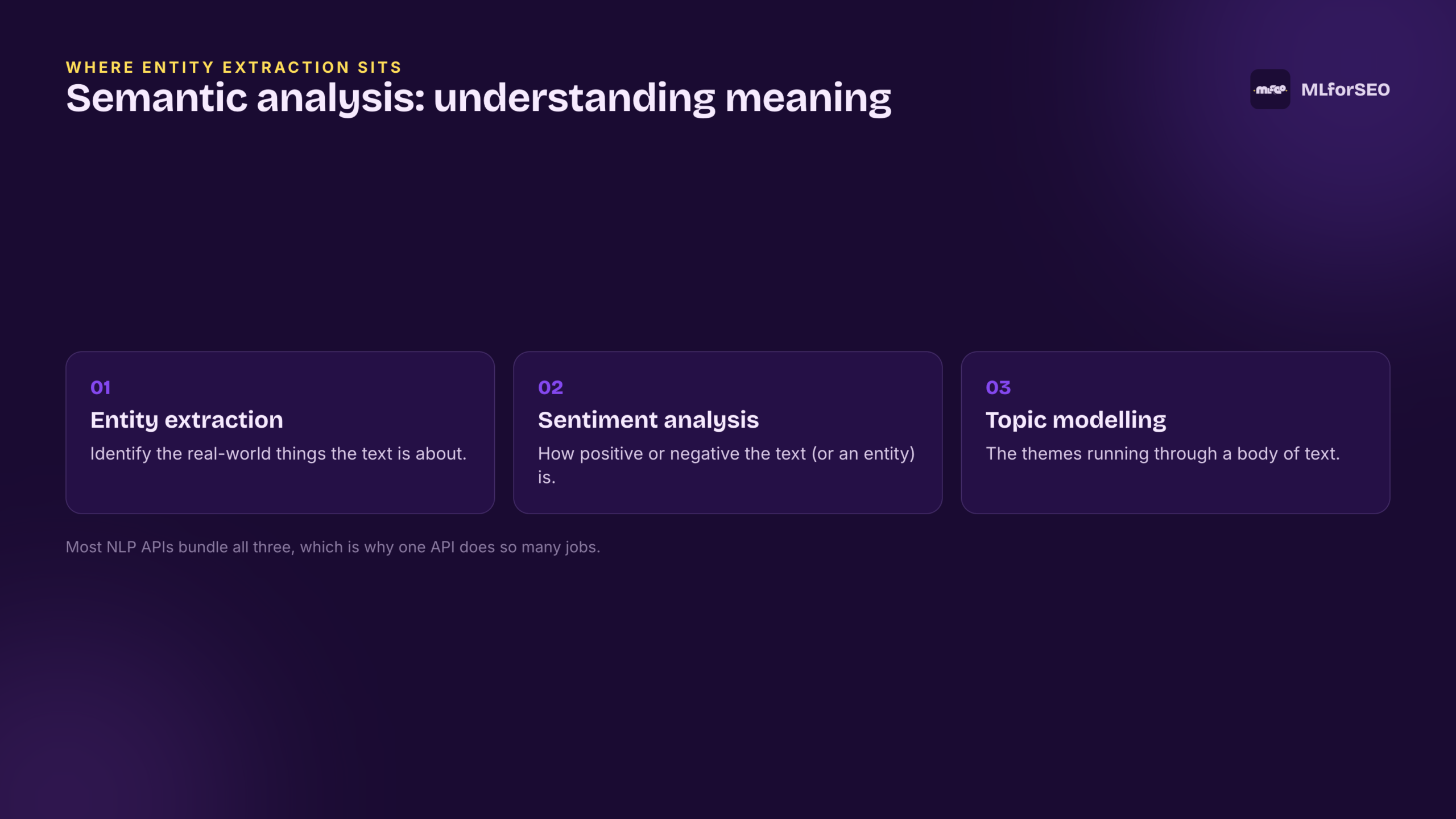 WHERE ENTITY EXTRACTION SITS

Semantic analysis: understanding meaning

MLforSEO

01
Entity extraction
Identify the real-world things the text is about.

02
Sentiment analysis
How positive or negative the text (or an entity) is.

03
Topic modelling
The themes running through a body of text.

Most NLP APIs bundle all three, which is why one API does so many jobs.